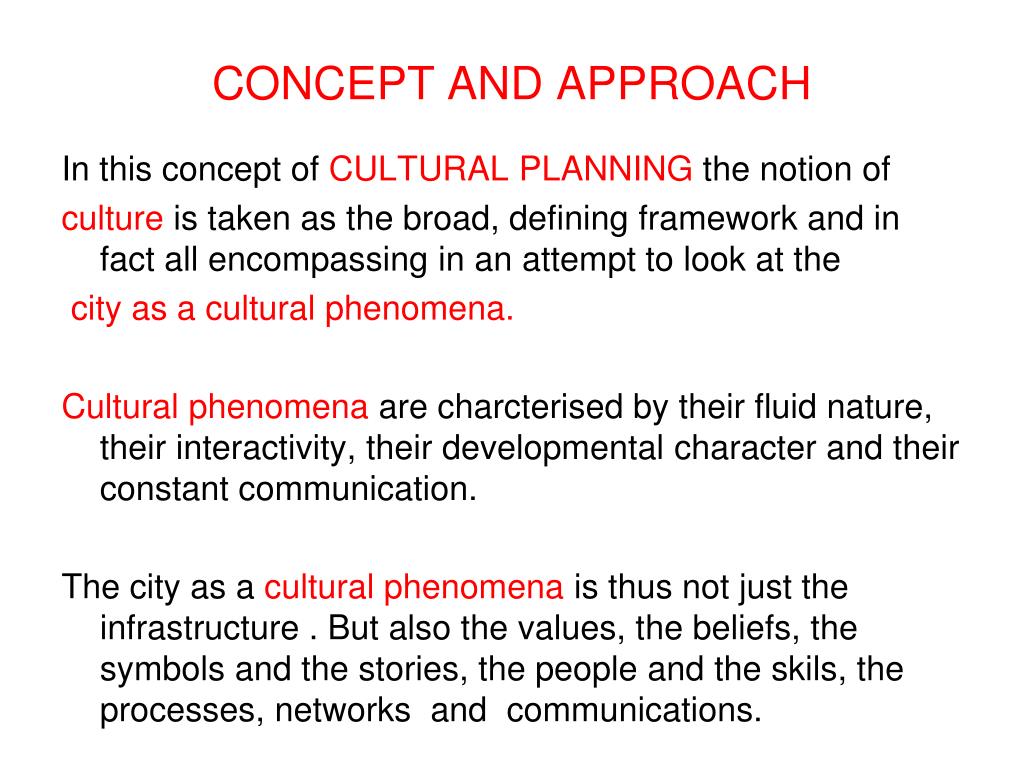 CONCEPT AND APPROACH

In this concept of CULTURAL PLANNING the notion of
culture is taken as the broad, defining framework and in fact all encompassing in an attempt to look at the
city as a cultural phenomena.

Cultural phenomena are charcterised by their fluid nature, their interactivity, their developmental character and their constant communication.

The city as a cultural phenomena is thus not just the infrastructure . But also the values, the beliefs, the symbols and the stories, the people and the skils, the processes, networks and communications.